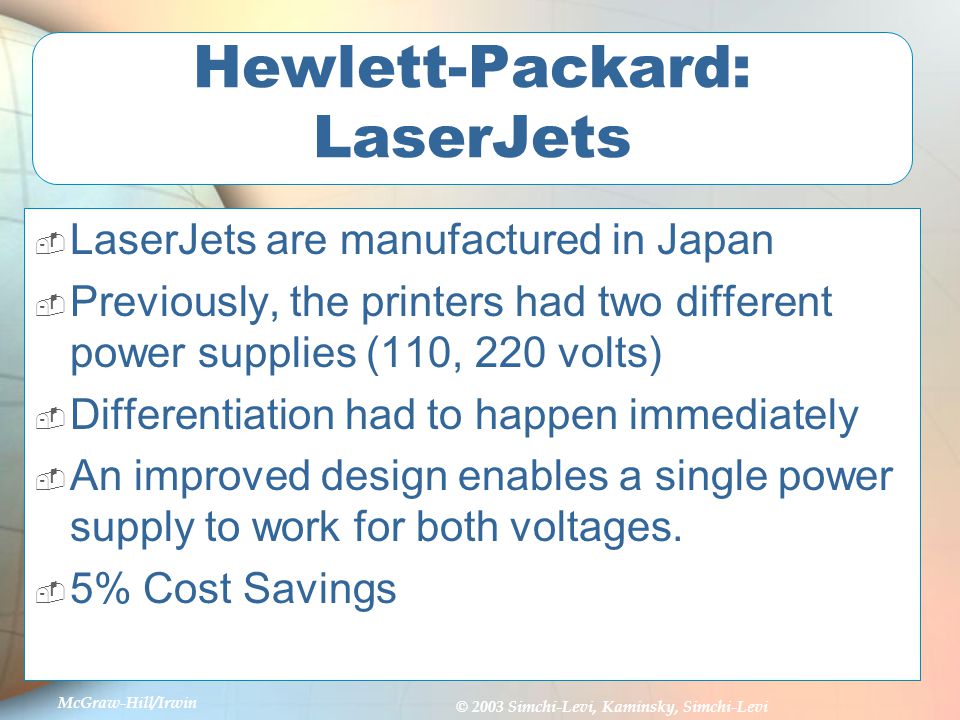 Hewlett-Packard: LaserJets

LaserJets are manufactured in Japan

Previously, the printers had two different power supplies (110, 220 volts)

Differentiation had to happen immediately

An improved design enables a single power supply to work for both voltages.

5% Cost Savings

McGraw-Hill/Irwin

© 2003 Simchi-Levi, Kaminsky, Simchi-Levi